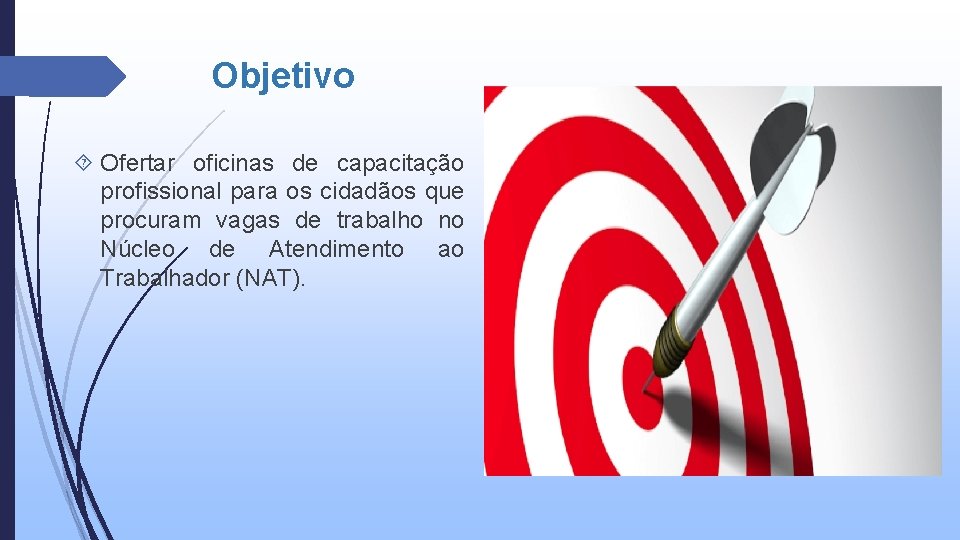 Objetivo

Ofertar oficinas de capacitação profissional para os cidadãos que procuram vagas de trabalho no Núcleo de Atendimento ao Trabalhador (NAT).